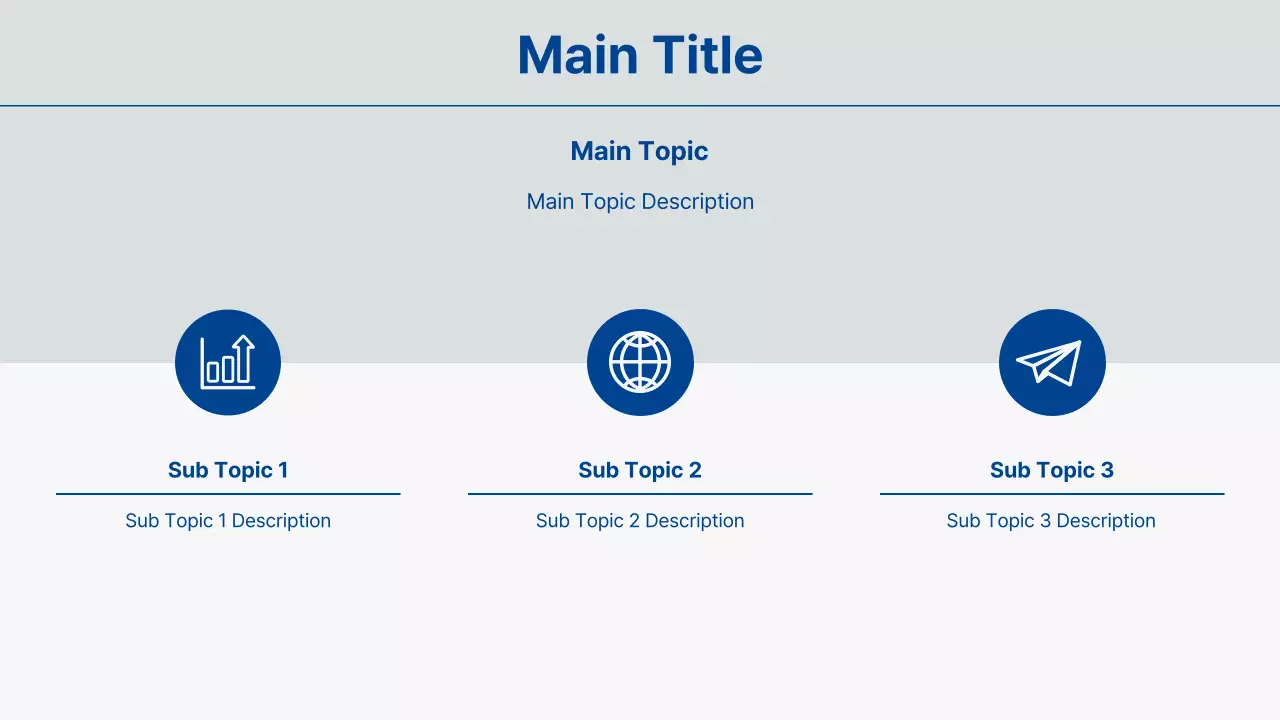 Main Title

Main Topic

Main Topic Description

Sub Topic 1

Sub Topic 1 Description

Sub Topic 2

Sub Topic 2 Description

Sub Topic 3

Sub Topic 3 Description